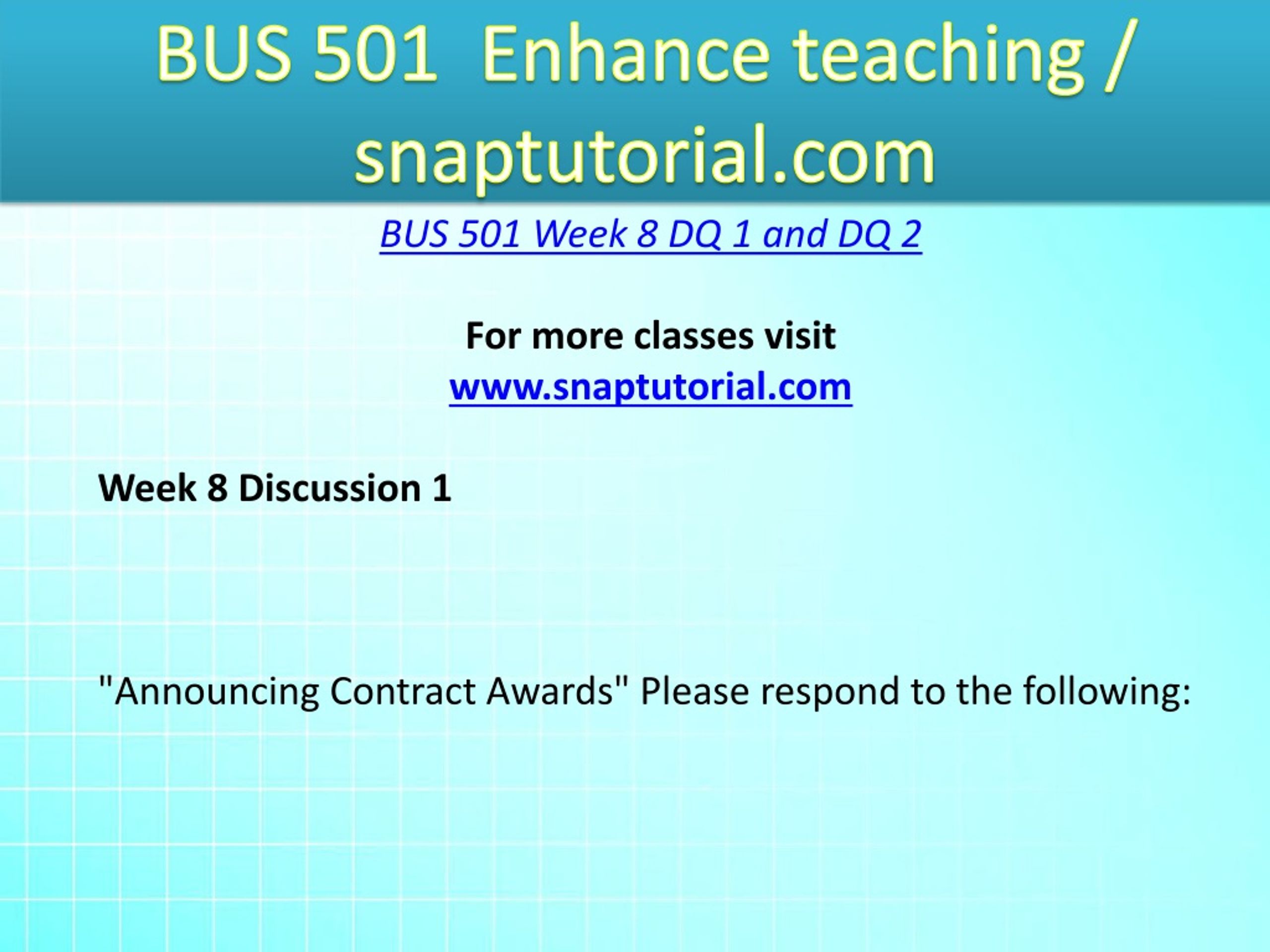 BUS 501 Enhance teaching / snaptutorial.com

BUS 501 Week 8 DQ 1 and DQ 2

For more classes visit
www.snaptutorial.com

Week 8 Discussion 1

"Announcing Contract Awards" Please respond to the following: